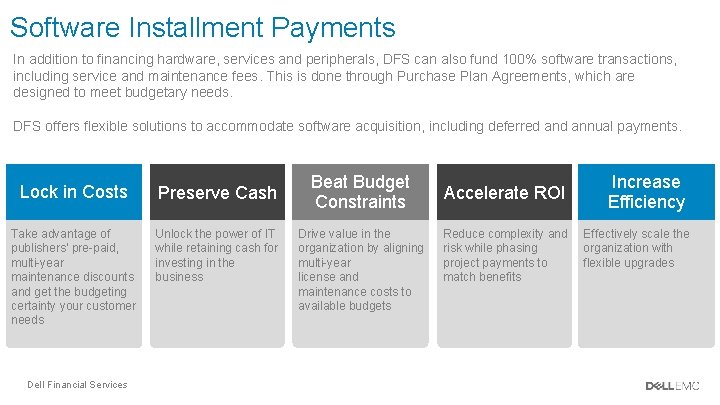 Software Installment Payments

In addition to financing hardware, services and peripherals, DFS can also fund 100% software transactions, including service and maintenance fees. This is done through Purchase Plan Agreements, which are designed to meet budgetary needs.

DFS offers flexible solutions to accommodate software acquisition, including deferred and annual payments.

Lock in Costs

Take advantage of publishers' pre-paid, multi-year maintenance discounts and get the budgeting certainty your customer needs

Preserve Cash

Unlock the power of IT while retaining cash for investing in the business

Beat Budget Constraints

Drive value in the organization by aligning multi-year license and maintenance costs to available budgets

Accelerate ROI

Reduce complexity and risk while phasing project payments to match benefits

Increase Efficiency

Effectively scale the organization with flexible upgrades

Dell Financial Services

DELL EMC